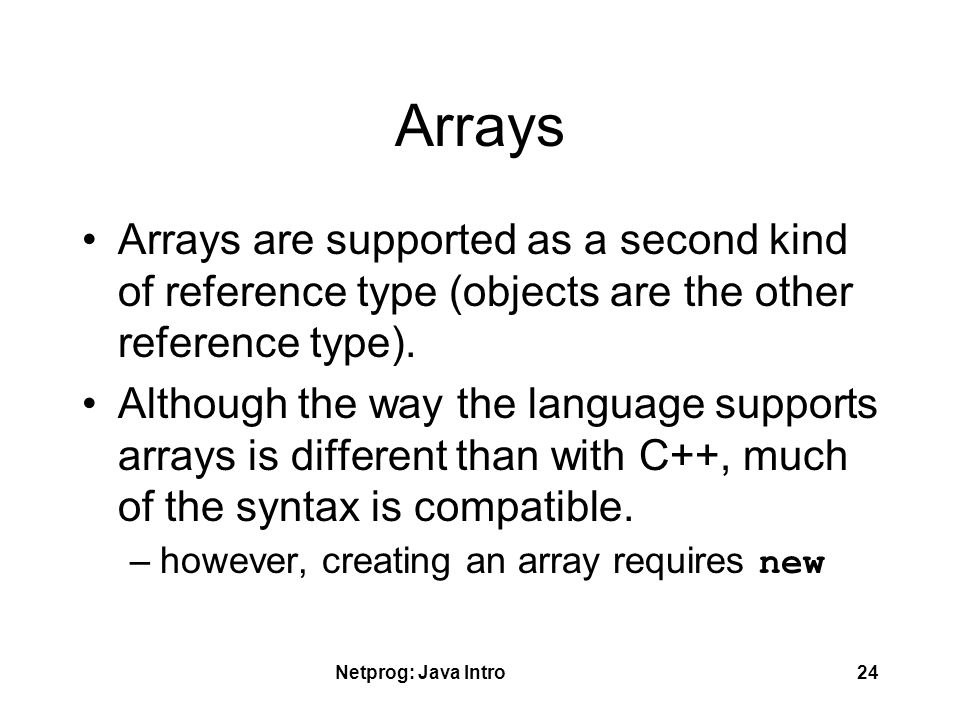 Arrays

• Arrays are supported as a second kind of reference type (objects are the other reference type).

• Although the way the language supports arrays is different than with C++, much of the syntax is compatible.
– however, creating an array requires new

Netprog: Java Intro

24